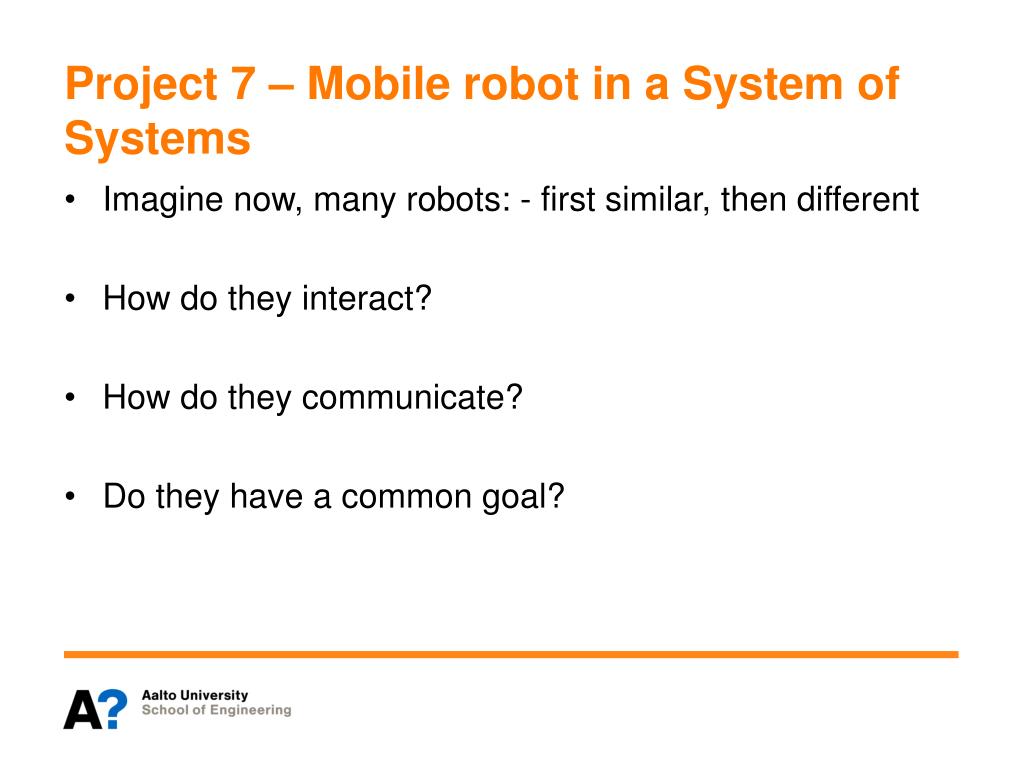 Project 7 – Mobile robot in a System of Systems

• Imagine now, many robots: - first similar, then different

• How do they interact?

• How do they communicate?

• Do they have a common goal?

A?
Aalto University
School of Engineering